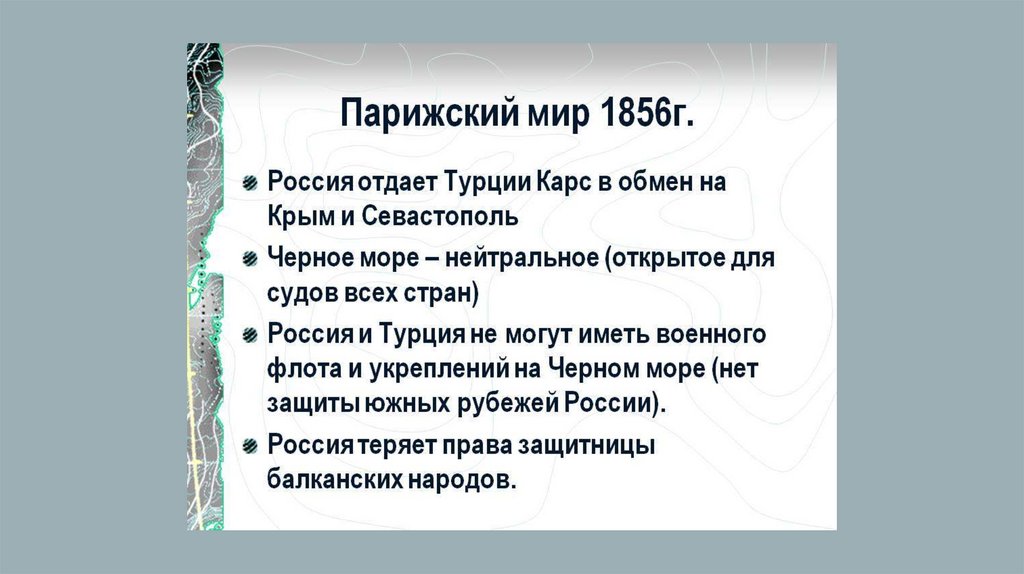 Парижский мир 1856г.

Россия отдает Турции Карс в обмен на Крым и Севастополь

Черное море – нейтральное (открытое для судов всех стран)

Россия и Турция не могут иметь военного флота и укреплений на Черном море (нет защиты южных рубежей России).

Россия теряет права защитницы балканских народов.